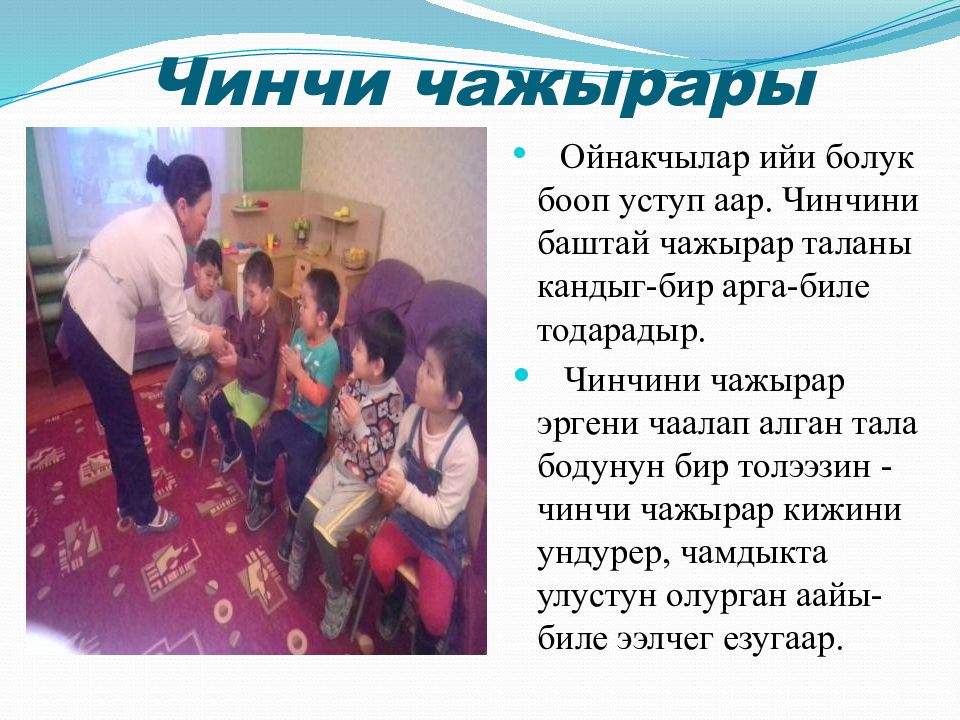 Чинчи чажырары

• Ойнакчылар ийи болук бооп уступ аар. Чинчини баштай чажырар таланы кандыг-бир арга-биле тодарадыр.

• Чинчини чажырар эргени чаалап алган тала бодунун бир толээзин - чинчи чажырар кижини ундурер, чамдыкта улустун олурган аайы-биле ээлчег езугаар.